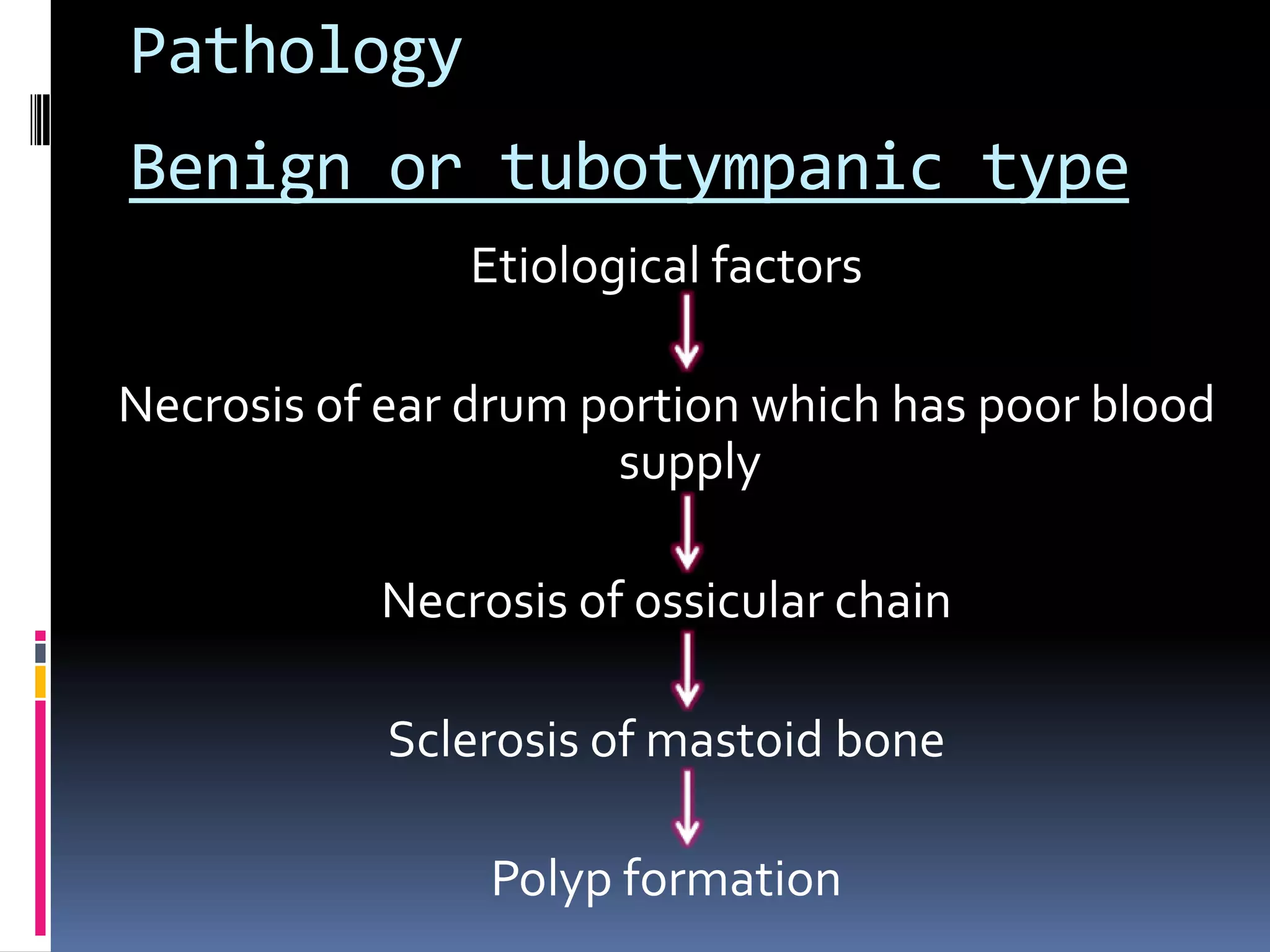 Pathology

Benign or tubotympanic type

Etiological factors

Necrosis of ear drum portion which has poor blood supply

Necrosis of ossicular chain

Sclerosis of mastoid bone

Polyp formation